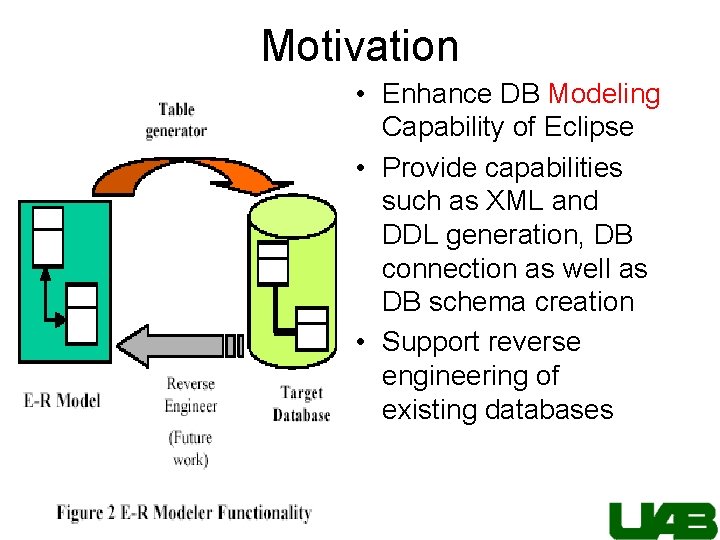 Motivation

Table generator

E-R Model

Reverse Engineer

(Future work)

Target Database

Figure 2 E-R Modeler Functionality

• Enhance DB Modeling Capability of Eclipse
• Provide capabilities such as XML and DDL generation, DB connection as well as DB schema creation
• Support reverse engineering of existing databases

UAB